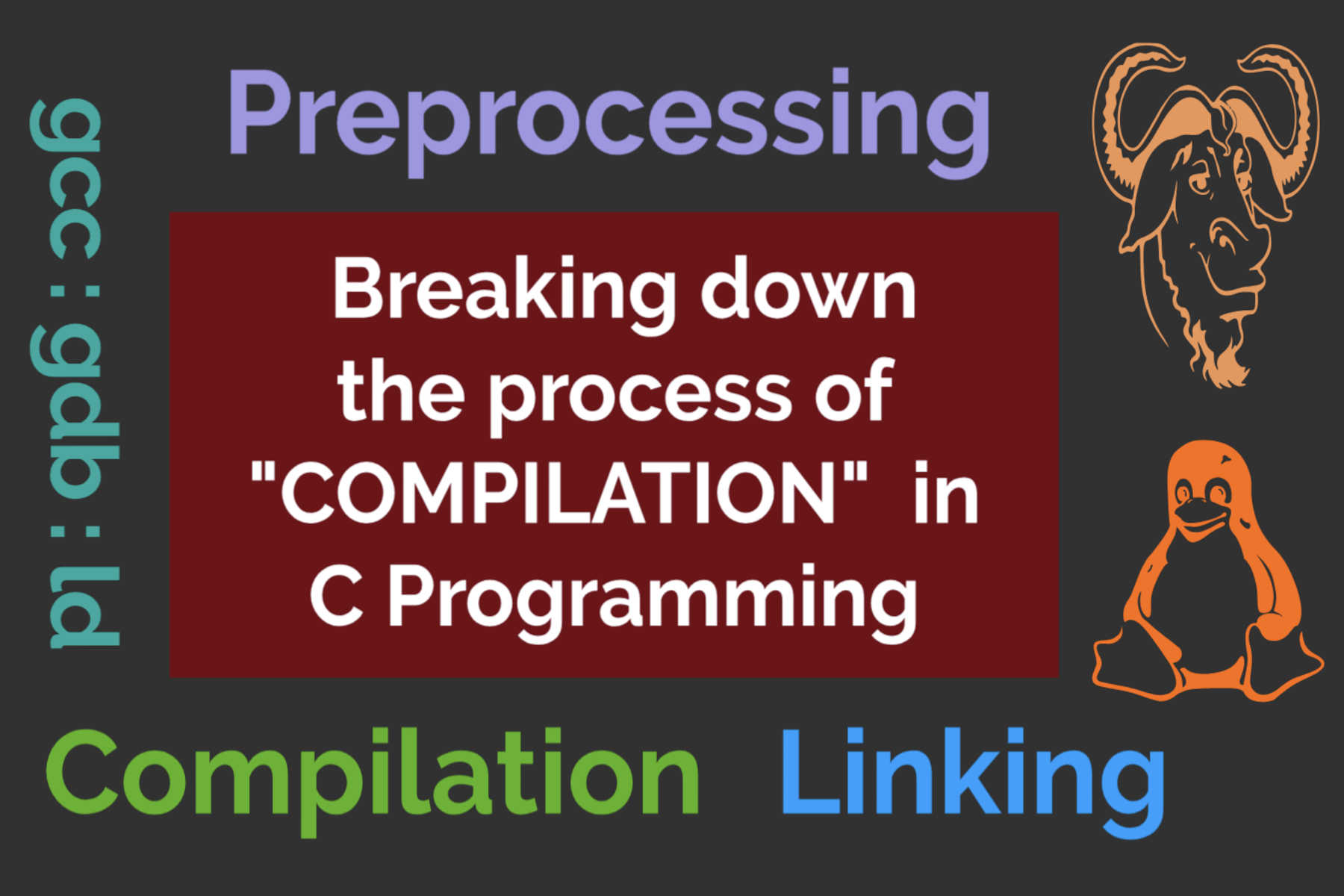 gcc : gdb : ld

Preprocessing

Breaking down the process of "COMPILATION" in C Programming

Compilation Linking